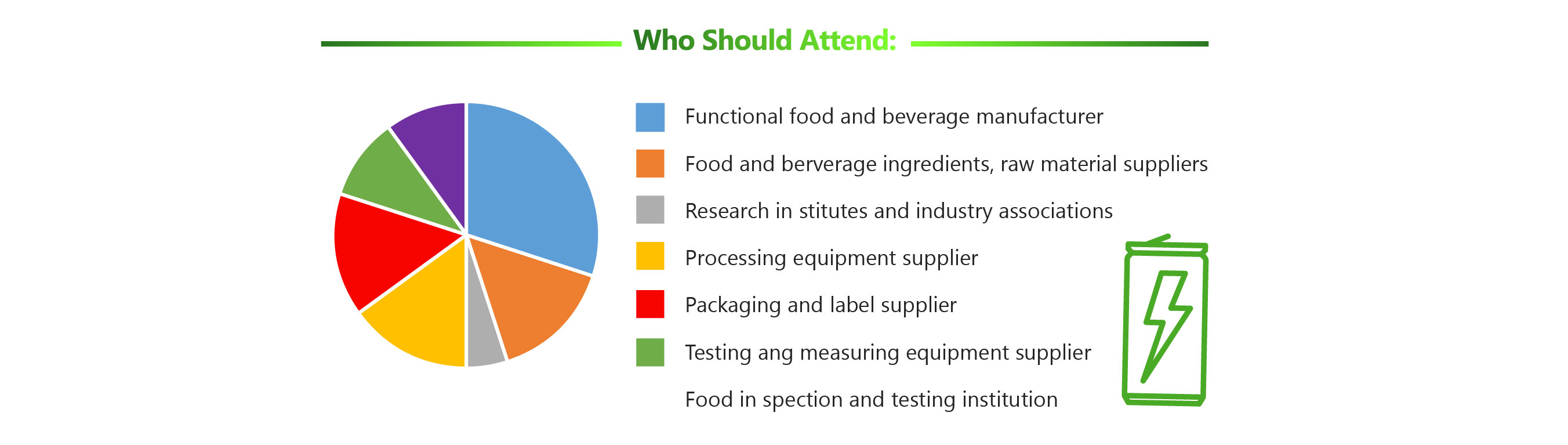 Who Should Attend:

Functional food and beverage manufacturer

Food and berverage ingredients, raw material suppliers

Research in stitutes and industry associations

Processing equipment supplier

Packaging and label supplier

Testing ang measuring equipment supplier

Food in spection and testing institution